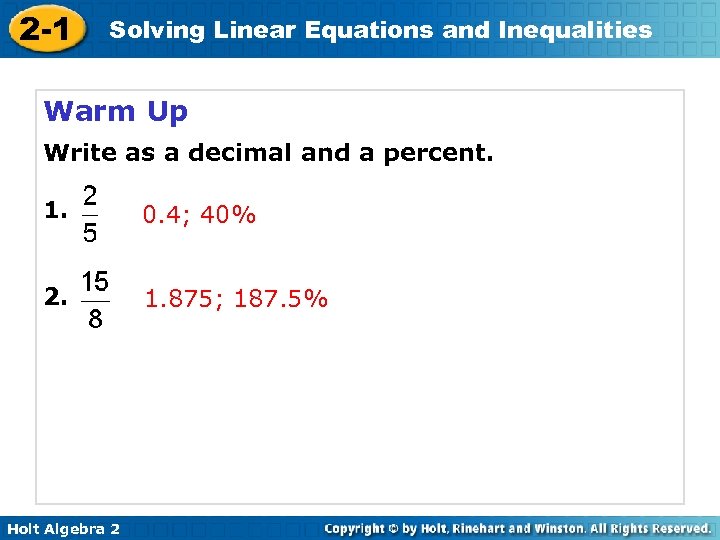 2-1 Solving Linear Equations and Inequalities

Warm Up

Write as a decimal and a percent.

1. $\frac{2}{5}$ 0.4; 40%

2. $\frac{15}{8}$ 1.875; 187.5%

Holt Algebra 2

Copyright © by Holt, Rinehart and Winston. All Rights Reserved.